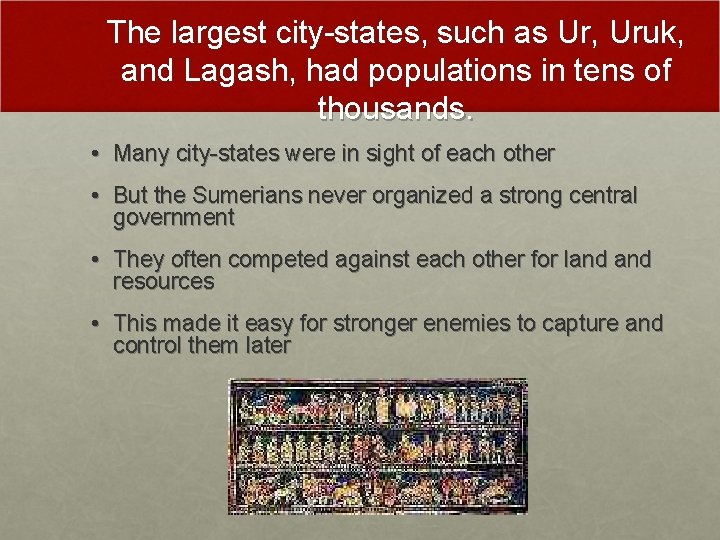 The largest city-states, such as Ur, Uruk, and Lagash, had populations in tens of thousands.

• Many city-states were in sight of each other

• But the Sumerians never organized a strong central government

• They often competed against each other for land and resources

• This made it easy for stronger enemies to capture and control them later